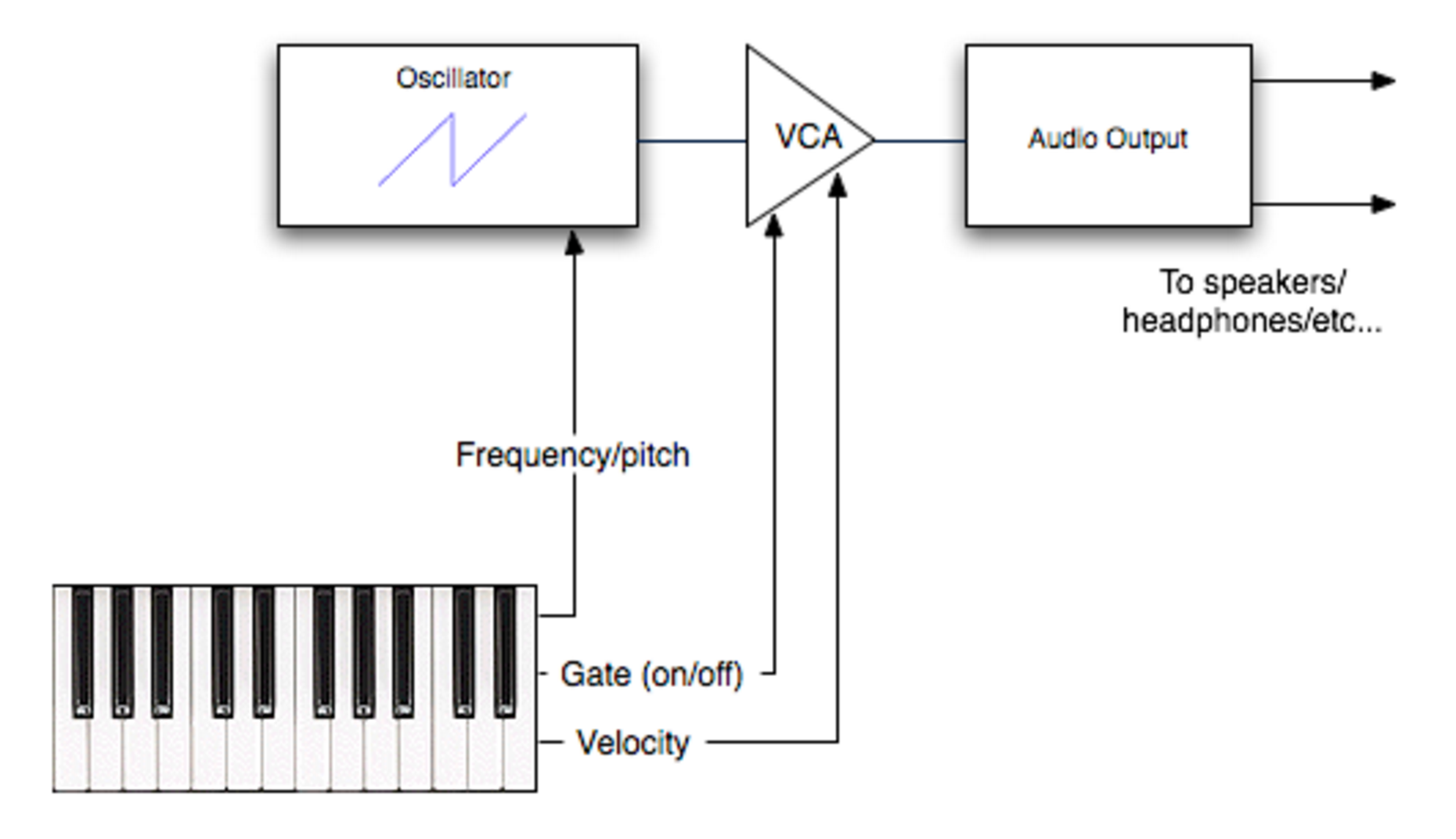 Oscillator

VCA

Audio Output

To speakers/ headphones/etc...

Frequency/pitch

Gate (on/off)

Velocity